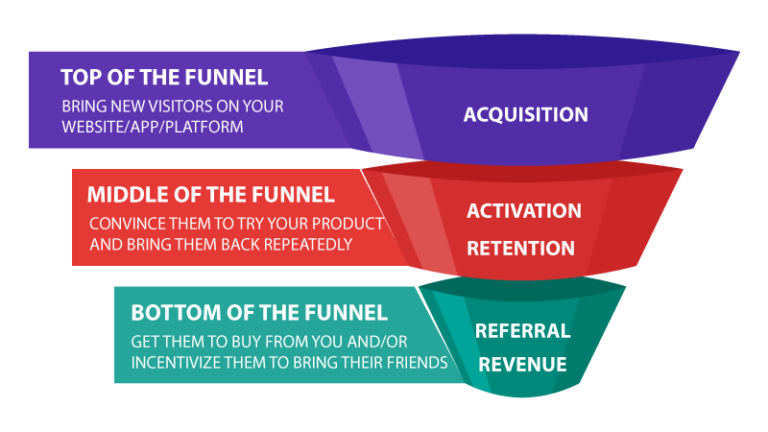 TOP OF THE FUNNEL
BRING NEW VISITORS ON YOUR WEBSITE/APP/PLATFORM

ACQUISITION

MIDDLE OF THE FUNNEL
CONVINCE THEM TO TRY YOUR PRODUCT AND BRING THEM BACK REPEATEDLY

ACTIVATION
RETENTION

BOTTOM OF THE FUNNEL
GET THEM TO BUY FROM YOU AND/OR INCENTIVIZE THEM TO BRING THEIR FRIENDS

REFERRAL
REVENUE